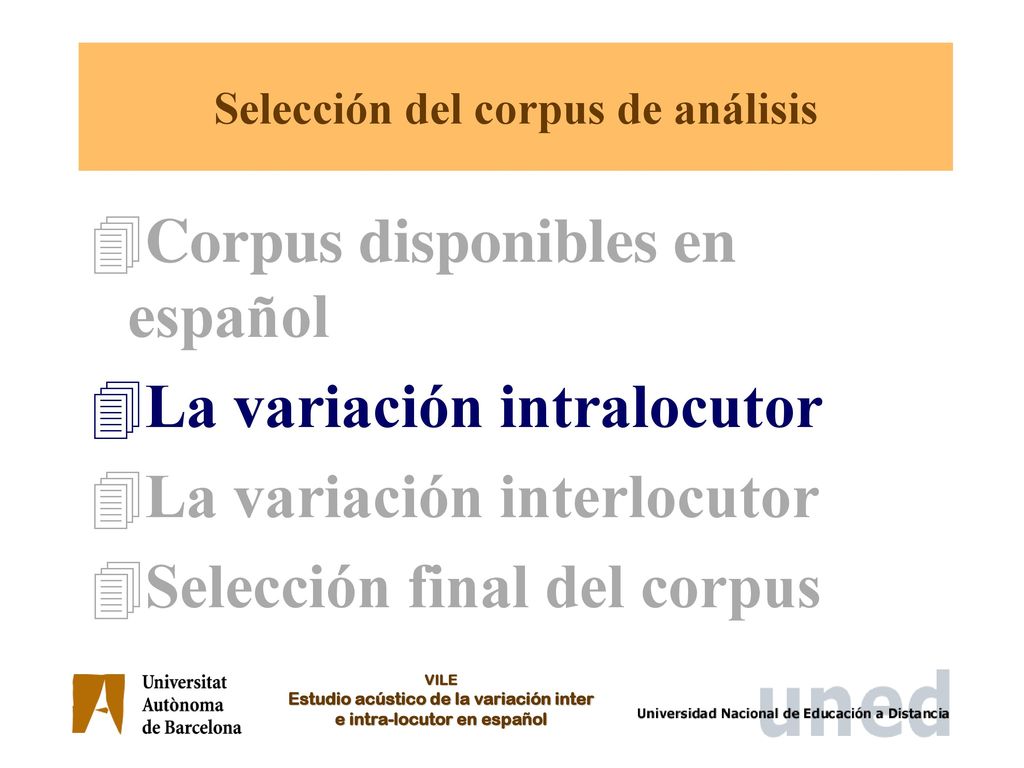 Selección del corpus de análisis

Corpus disponibles en español

La variación intralocutor

La variación interlocutor

Selección final del corpus

Universitat Autònoma de Barcelona

VILE
Estudio acústico de la variación inter e intra-locutor en español

uned
Universidad Nacional de Educación a Distancia